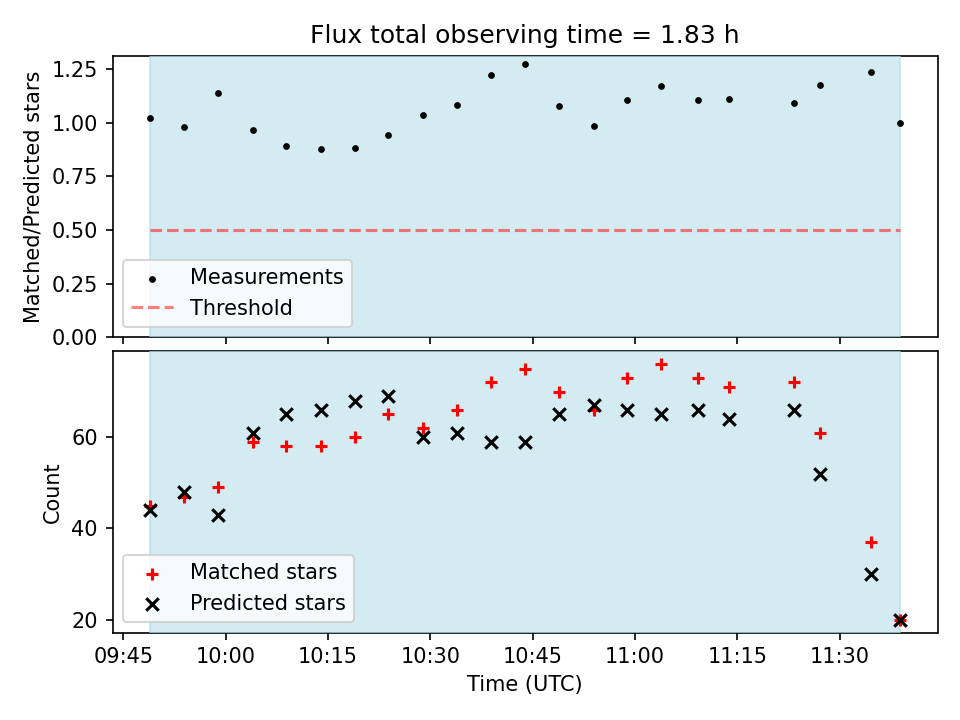 Flux total observing time = 1.83 h

Matched/Predicted stars

1.25
1.00
0.75
0.50
0.25
0.00

Measurements
Threshold

Count

60
40
20

Matched stars
Predicted stars

09:45
10:00
10:15
10:30
10:45
11:00
11:15
11:30

Time (UTC)